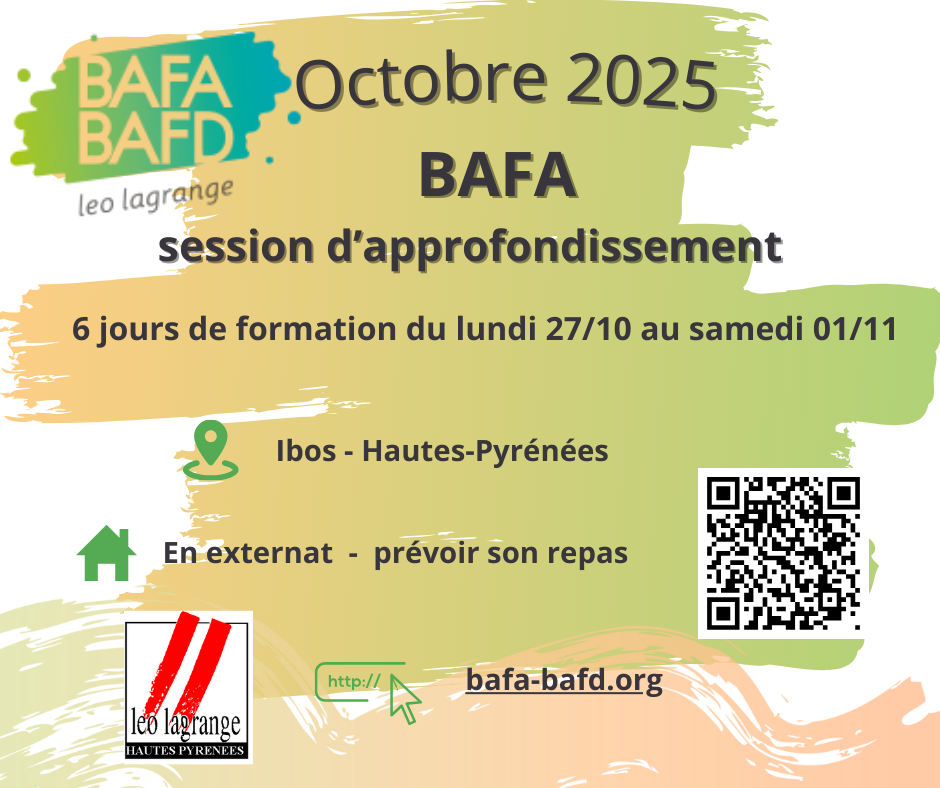 BAFA
BAFD
leo lagrange

Octobre 2025

BAFA

session d'approfondissement

6 jours de formation du lundi 27/10 au samedi 01/11

Ibos - Hautes-Pyrénées

En externat - prévoir son repas

leo lagrange
HAUTES PYRENEES

http://

bafa-bafd.org